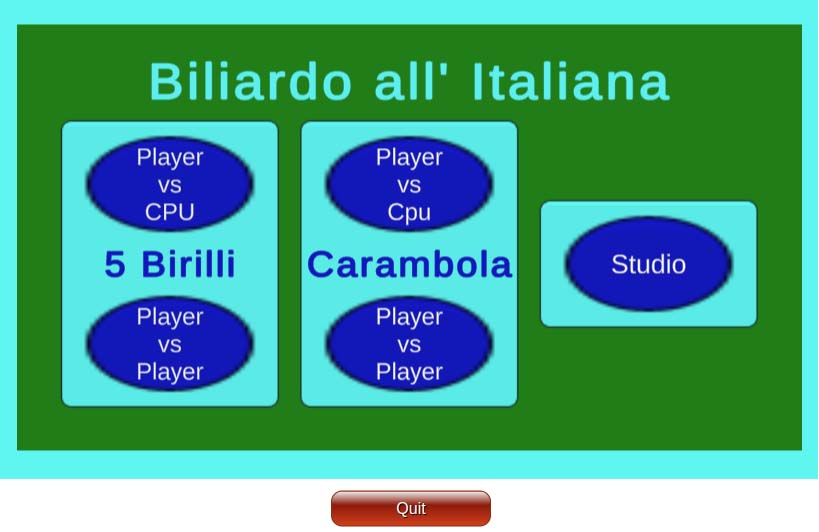 Biliardo all' Italiana

Player
vs
CPU

5 Birilli

Player
vs
Player

Player
vs
Cpu

Carambola

Player
vs
Player

Studio

Quit